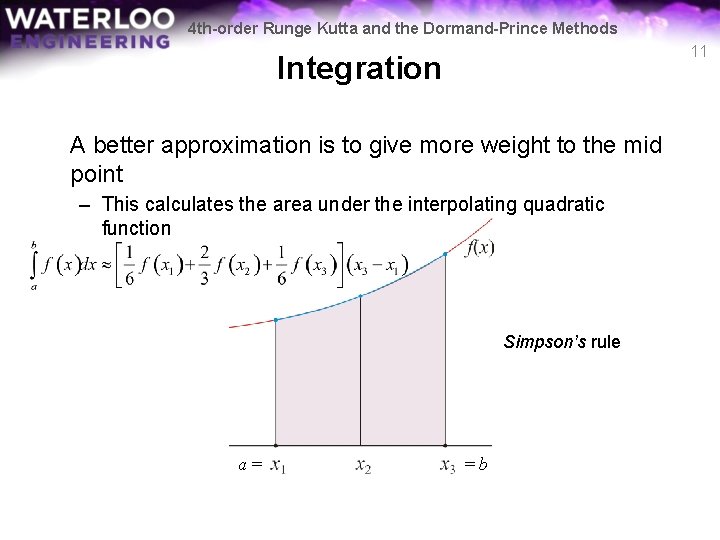 WATERLOO
ENGINEERING

4th-order Runge Kutta and the Dormand-Prince Methods

11

Integration

A better approximation is to give more weight to the mid point

– This calculates the area under the interpolating quadratic function

$\int_a^b f(x)dx \approx \left[\frac{1}{6}f(x_1)+\frac{2}{3}f(x_2)+\frac{1}{6}f(x_3)\right](x_3-x_1)$

$f(x)$

Simpson's rule

$a = x_1$ $x_2$ $x_3 = b$